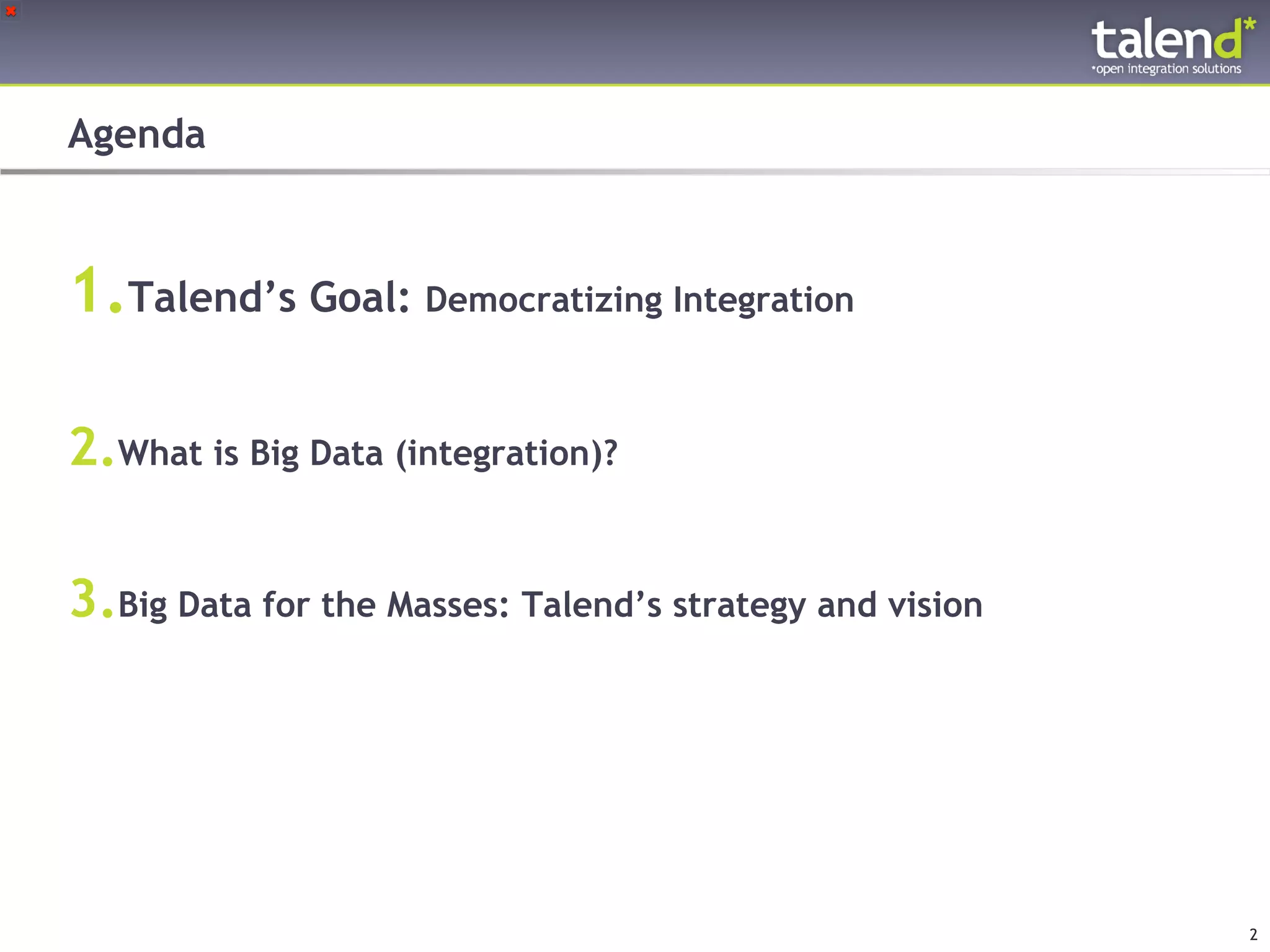 talend*
*open integration solutions

Agenda

1. Talend’s Goal: Democratizing Integration

2. What is Big Data (integration)?

3. Big Data for the Masses: Talend’s strategy and vision

2